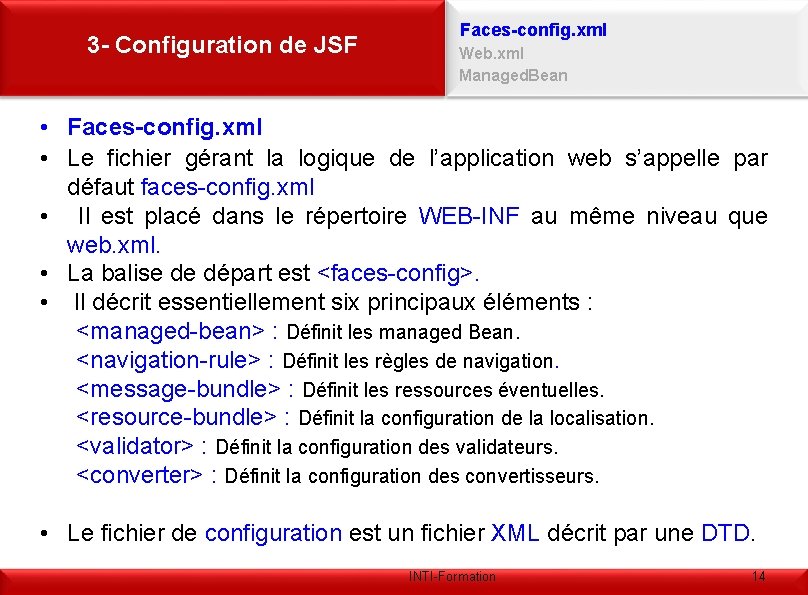 3- Configuration de JSF

Faces-config.xml
Web.xml
ManagedBean

• Faces-config.xml
• Le fichier gérant la logique de l'application web s'appelle par défaut faces-config.xml
• Il est placé dans le répertoire WEB-INF au même niveau que web.xml.
• La balise de départ est <faces-config>.
• Il décrit essentiellement six principaux éléments :
<managed-bean> : Définit les managed Bean.
<navigation-rule> : Définit les règles de navigation.
<message-bundle> : Définit les ressources éventuelles.
<resource-bundle> : Définit la configuration de la localisation.
<validator> : Définit la configuration des validateurs.
<converter> : Définit la configuration des convertisseurs.

• Le fichier de configuration est un fichier XML décrit par une DTD.

INTI-Formation
14